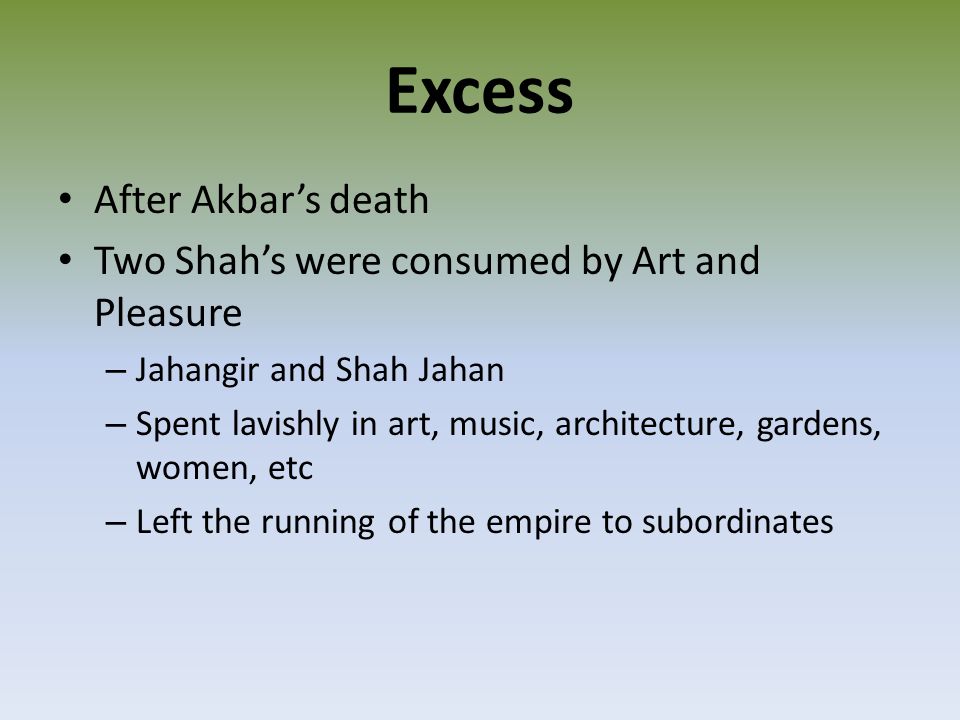 Excess

• After Akbar's death
• Two Shah's were consumed by Art and Pleasure
– Jahangir and Shah Jahan
– Spent lavishly in art, music, architecture, gardens, women, etc
– Left the running of the empire to subordinates